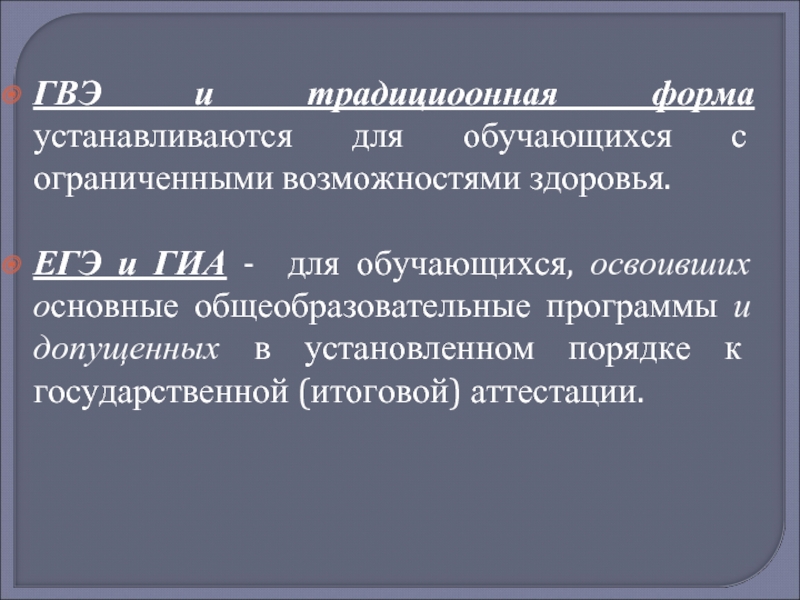 ГВЭ и традициоонная форма устанавливаются для обучающихся с ограниченными возможностями здоровья.

ЕГЭ и ГИА - для обучающихся, освоивших основные общеобразовательные программы и допущенных в установленном порядке к государственной (итоговой) аттестации.